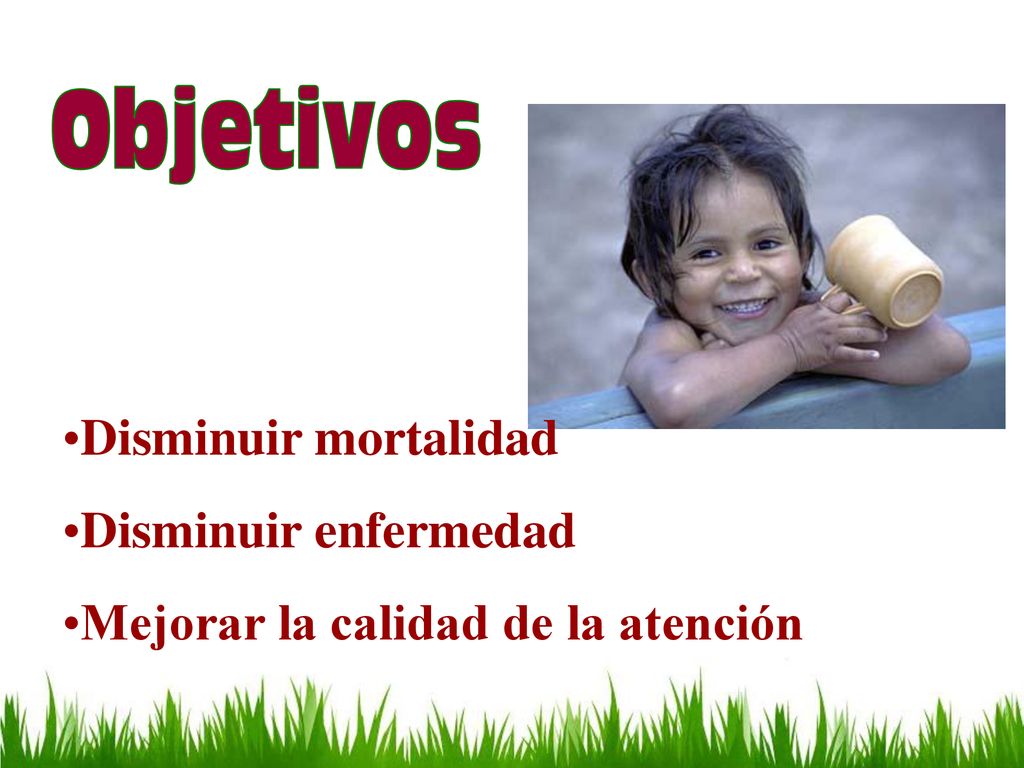 Objetivos

•Disminuir mortalidad

•Disminuir enfermedad

•Mejorar la calidad de la atención